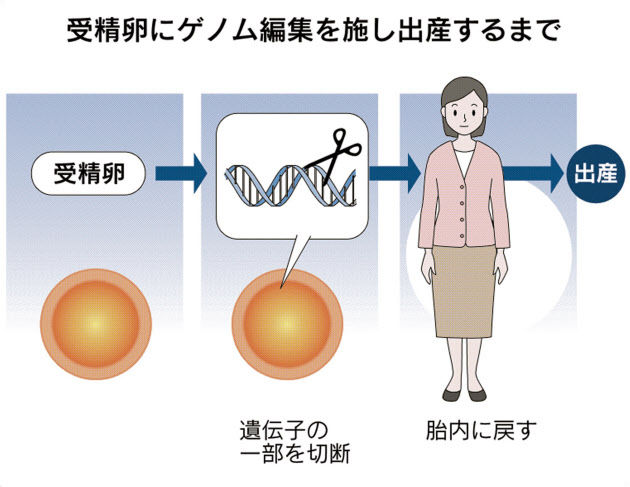 受精卵にゲノム編集を施し出産するまで

受精卵

出産

遺伝子の一部を切断

胎内に戻す